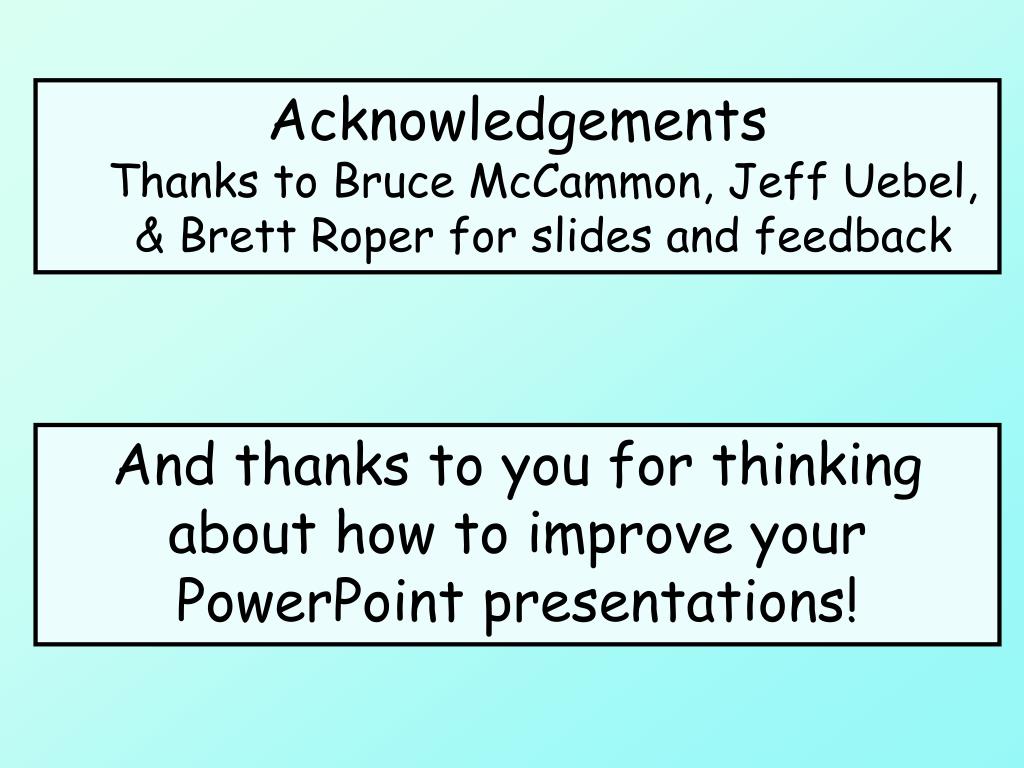 Acknowledgements

Thanks to Bruce McCammon, Jeff Uebel, & Brett Roper for slides and feedback

And thanks to you for thinking about how to improve your PowerPoint presentations!